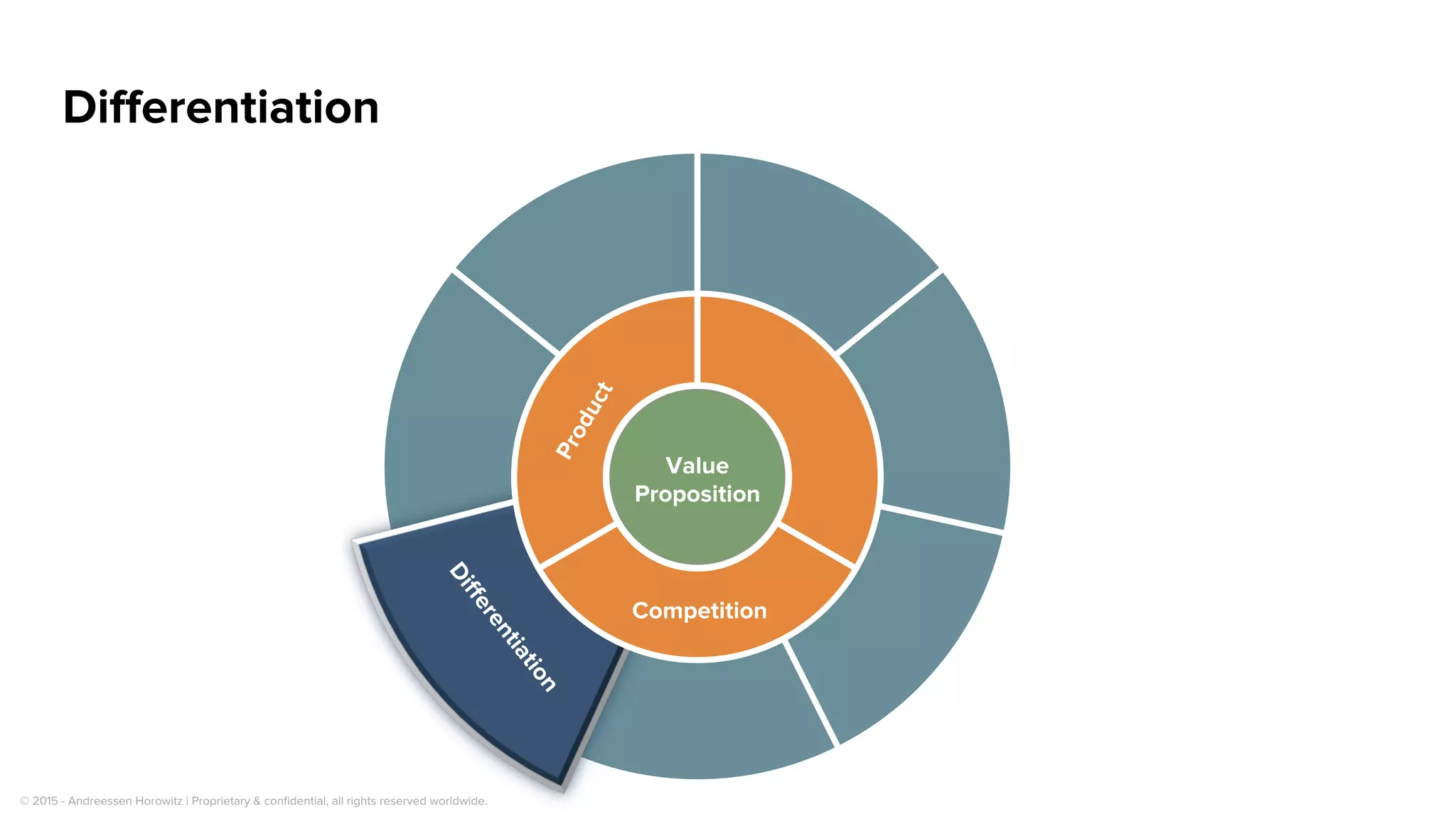 Differentiation

Product

Value Proposition

Competition

Differentiation

© 2015 - Andreessen Horowitz | Proprietary & confidential, all rights reserved worldwide.